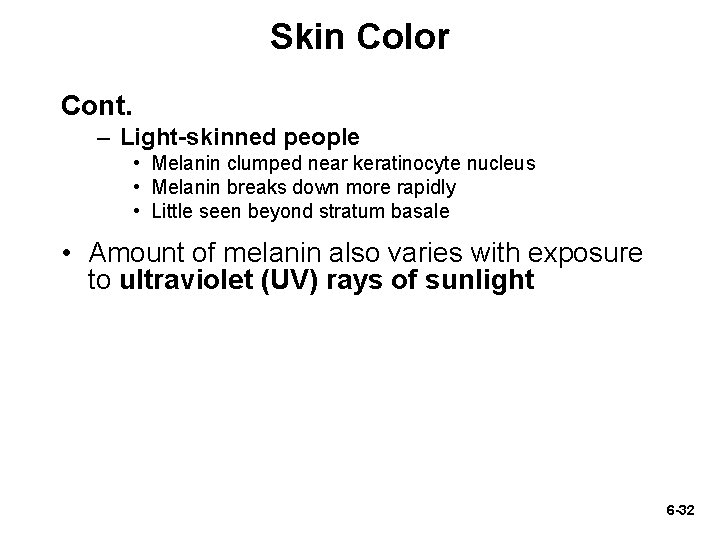 Skin Color

Cont.

– Light-skinned people
  • Melanin clumped near keratinocyte nucleus
  • Melanin breaks down more rapidly
  • Little seen beyond stratum basale

• Amount of melanin also varies with exposure to ultraviolet (UV) rays of sunlight

6-32